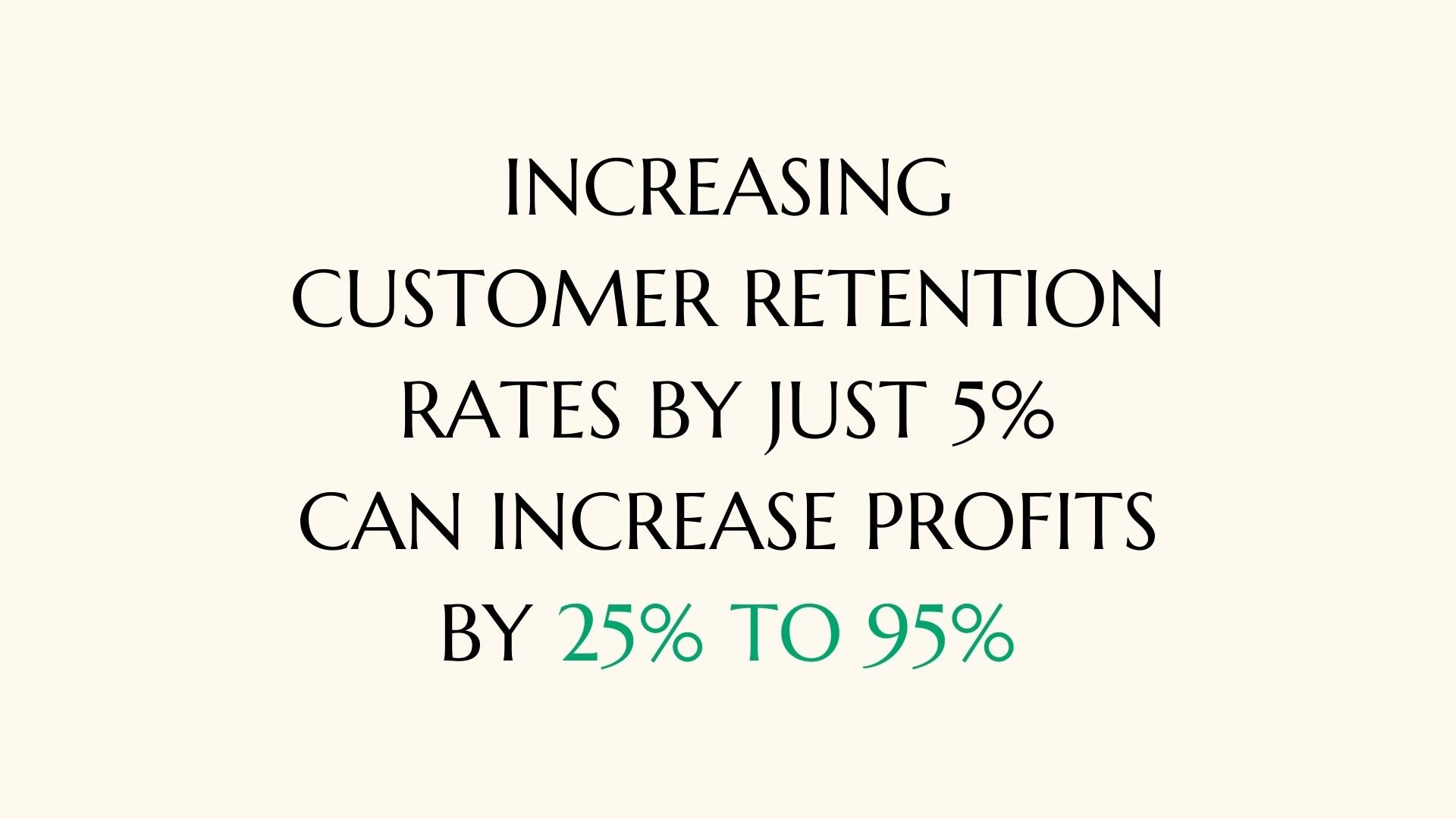 INCREASING CUSTOMER RETENTION RATES BY JUST 5% CAN INCREASE PROFITS BY 25% TO 95%